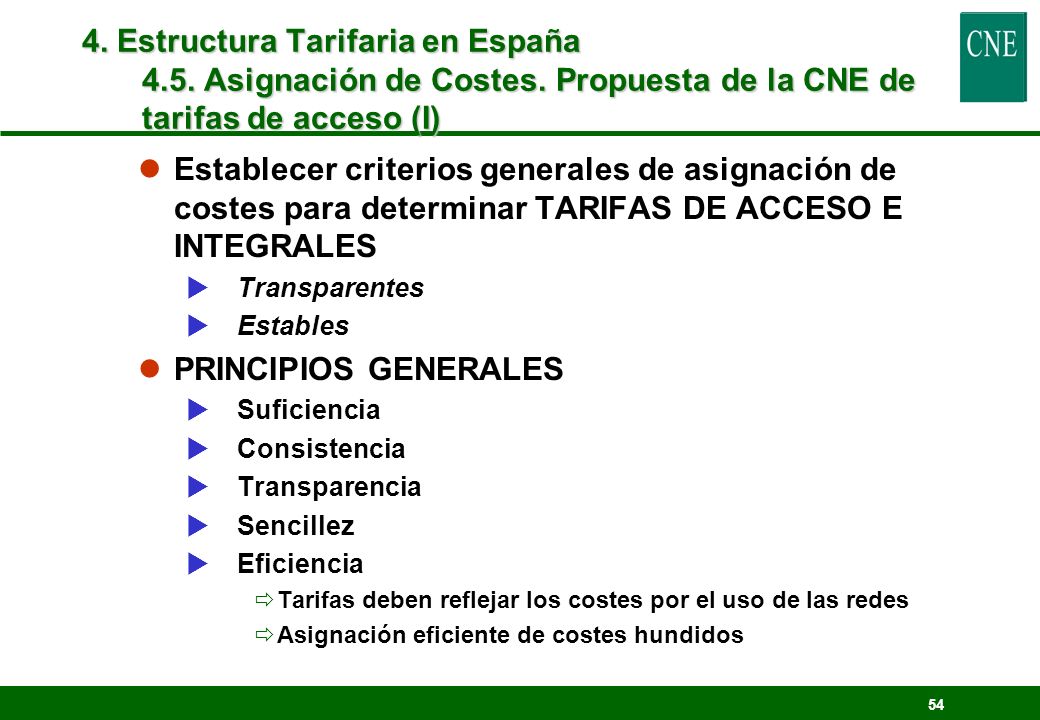 4. Estructura Tarifaria en España
4.5. Asignación de Costes. Propuesta de la CNE de tarifas de acceso (I)

CNE

Establecer criterios generales de asignación de costes para determinar TARIFAS DE ACCESO E INTEGRALES

Transparentes

Estables

PRINCIPIOS GENERALES

Suficiencia

Consistencia

Transparencia

Sencillez

Eficiencia

Tarifas deben reflejar los costes por el uso de las redes

Asignación eficiente de costes hundidos

54